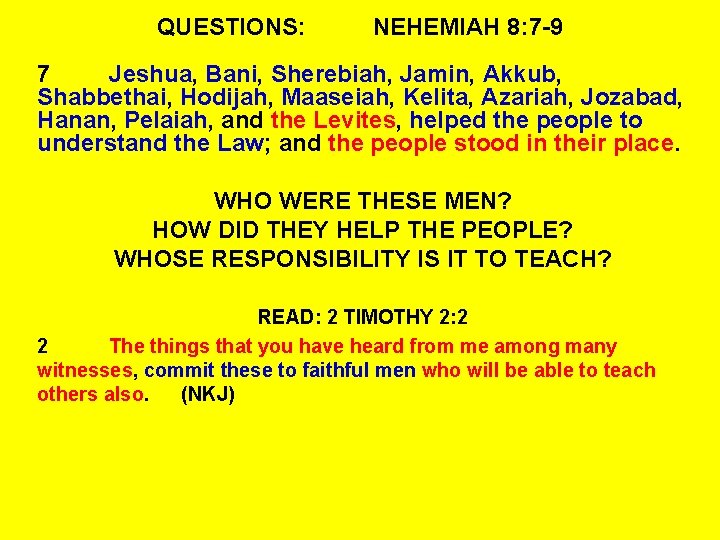 QUESTIONS: NEHEMIAH 8:7-9

7 Jeshua, Bani, Sherebiah, Jamin, Akkub, Shabbethai, Hodijah, Maaseiah, Kelita, Azariah, Jozabad, Hanan, Pelaiah, and the Levites, helped the people to understand the Law; and the people stood in their place.

WHO WERE THESE MEN?
HOW DID THEY HELP THE PEOPLE?
WHOSE RESPONSIBILITY IS IT TO TEACH?

READ: 2 TIMOTHY 2:2

2 The things that you have heard from me among many witnesses, commit these to faithful men who will be able to teach others also. (NKJ)